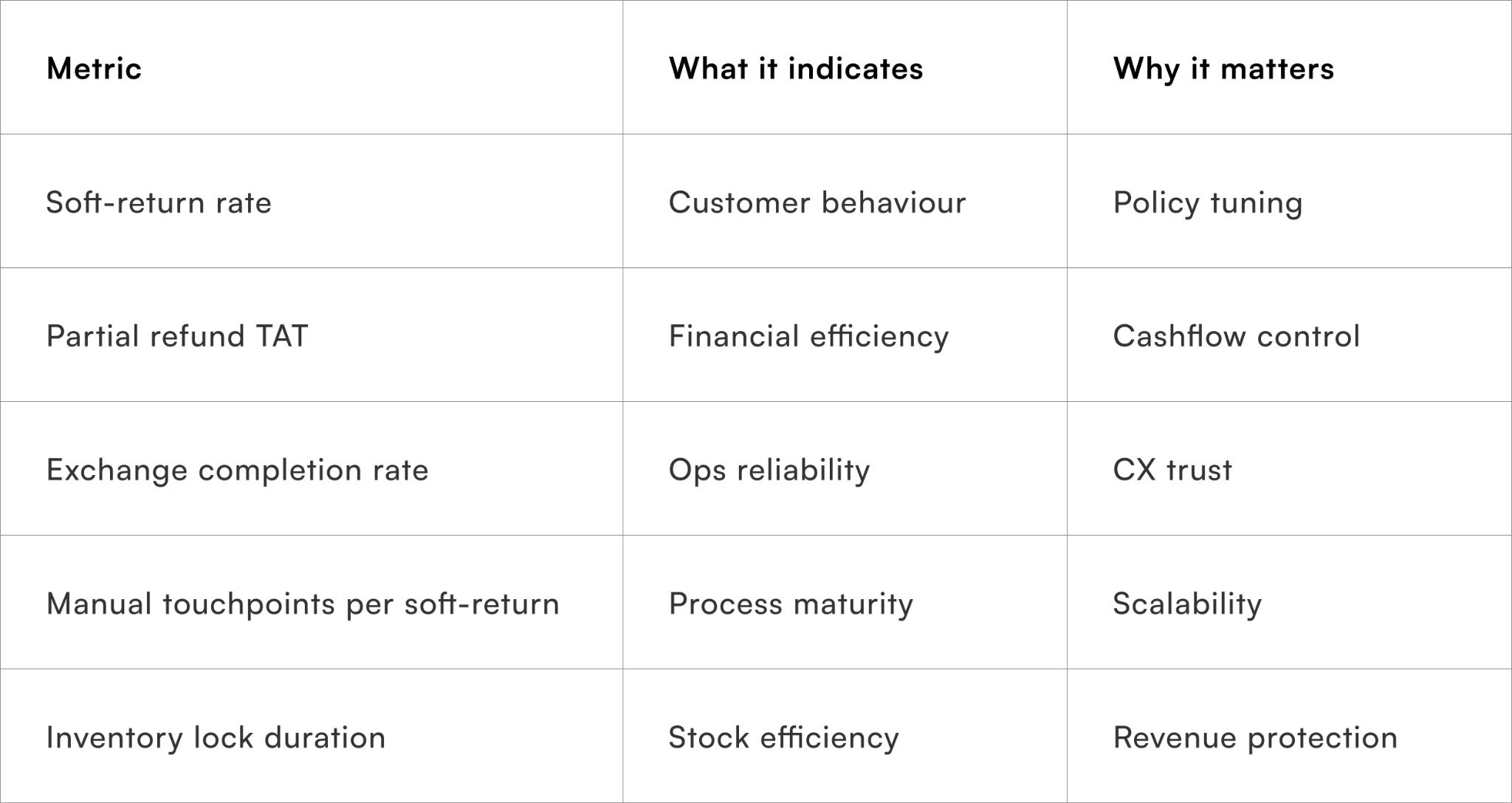 | Metric | What it indicates | Why it matters |
|---|---|---|
| Soft-return rate | Customer behaviour | Policy tuning |
| Partial refund TAT | Financial efficiency | Cashflow control |
| Exchange completion rate | Ops reliability | CX trust |
| Manual touchpoints per soft-return | Process maturity | Scalability |
| Inventory lock duration | Stock efficiency | Revenue protection |